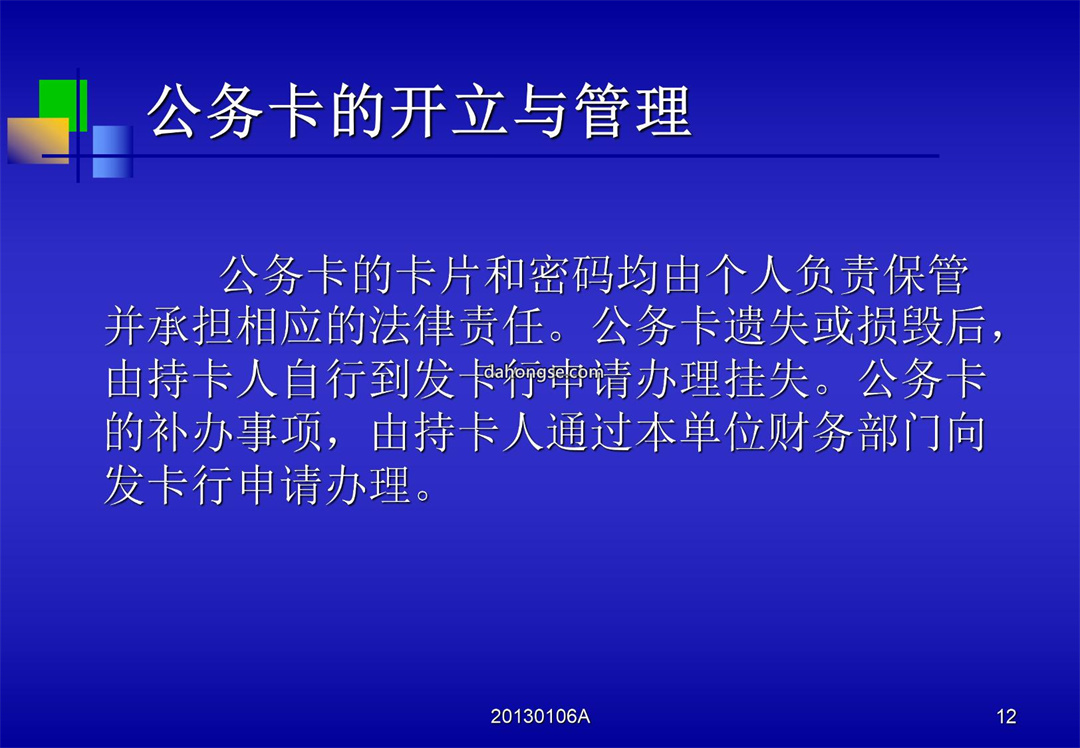 公务卡的开立与管理

公务卡的卡片和密码均由个人负责保管并承担相应的法律责任。公务卡遗失或损毁后，由持卡人自行到发卡行申请办理挂失。公务卡的补办事项，由持卡人通过本单位财务部门向发卡行申请办理。

dahongse.com

20130106A

12